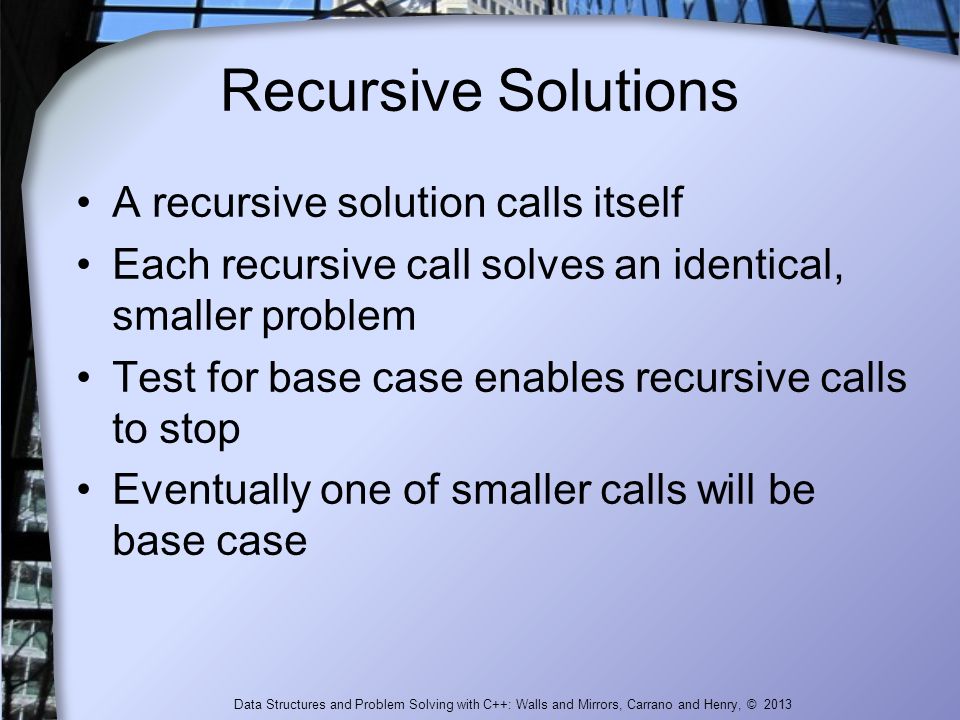 Recursive Solutions

• A recursive solution calls itself
• Each recursive call solves an identical, smaller problem
• Test for base case enables recursive calls to stop
• Eventually one of smaller calls will be base case

Data Structures and Problem Solving with C++: Walls and Mirrors, Carrano and Henry, © 2013